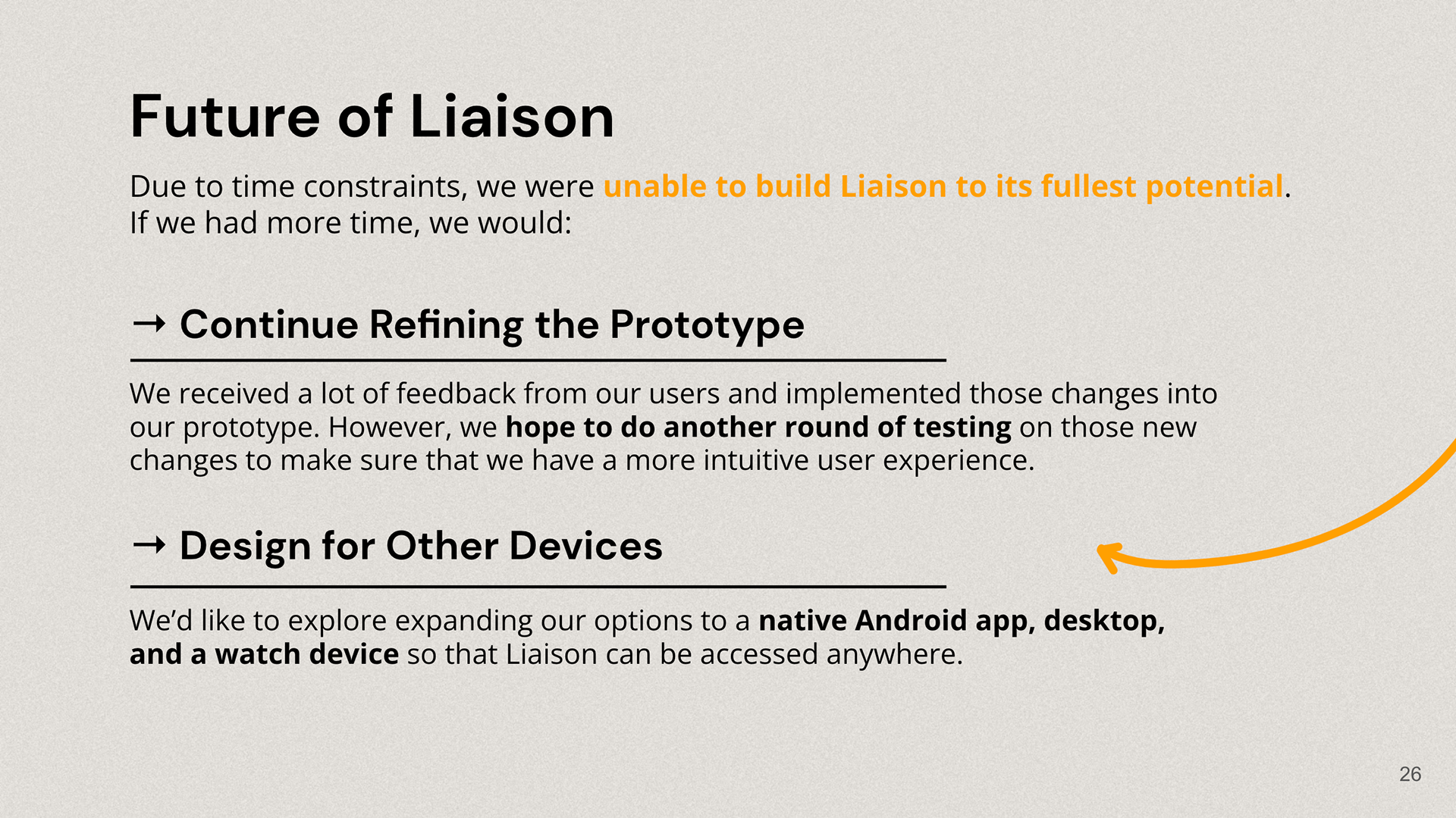 Future of Liaison

Due to time constraints, we were unable to build Liaison to its fullest potential. If we had more time, we would:

→ Continue Refining the Prototype

We received a lot of feedback from our users and implemented those changes into our prototype. However, we hope to do another round of testing on those new changes to make sure that we have a more intuitive user experience.

→ Design for Other Devices

We'd like to explore expanding our options to a native Android app, desktop, and a watch device so that Liaison can be accessed anywhere.

26